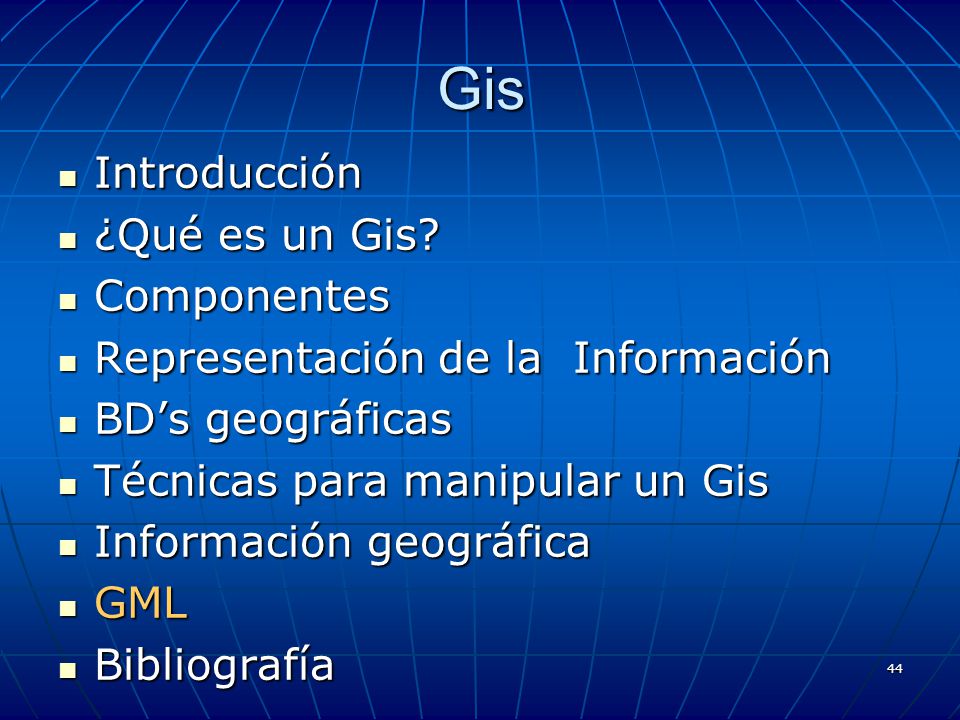 Gis

- Introducción
- ¿Qué es un Gis?
- Componentes
- Representación de la  Información
- BD’s geográficas
- Técnicas para manipular un Gis
- Información geográfica
- GML
- Bibliografía

44